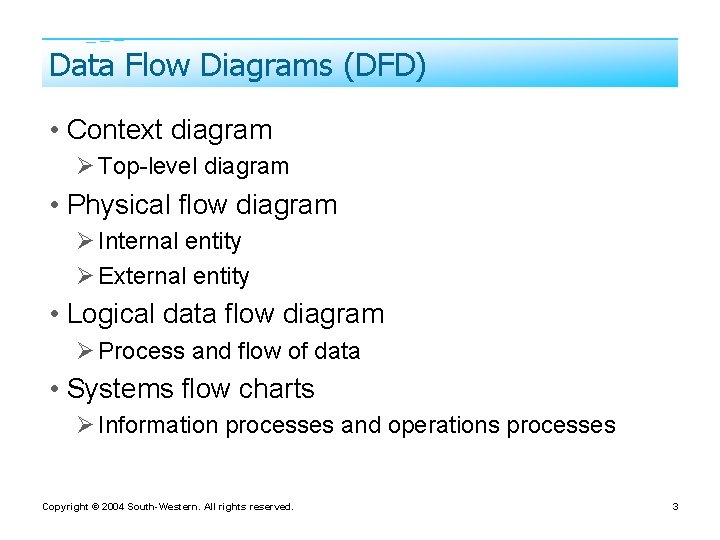 Data Flow Diagrams (DFD)

• Context diagram
  ➢ Top-level diagram
• Physical flow diagram
  ➢ Internal entity
  ➢ External entity
• Logical data flow diagram
  ➢ Process and flow of data
• Systems flow charts
  ➢ Information processes and operations processes

Copyright © 2004 South-Western. All rights reserved.

3